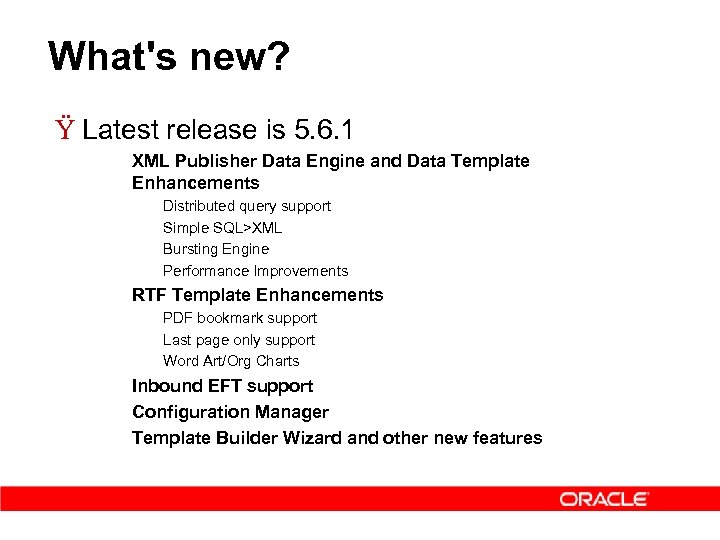 What's new?

Ÿ Latest release is 5.6.1

XML Publisher Data Engine and Data Template Enhancements

Distributed query support

Simple SQL>XML

Bursting Engine

Performance Improvements

RTF Template Enhancements

PDF bookmark support

Last page only support

Word Art/Org Charts

Inbound EFT support

Configuration Manager

Template Builder Wizard and other new features

ORACLE